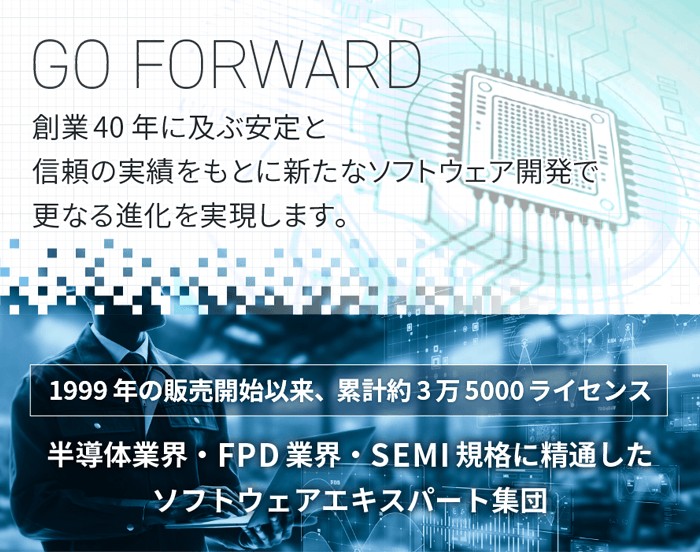 GO FORWARD

創業40年に及ぶ安定と
信頼の実績をもとに新たなソフトウェア開発で
更なる進化を実現します。

1999年の販売開始以来、累計約3万5000ライセンス

半導体業界・FPD業界・SEMI規格に精通した
ソフトウェアエキスパート集団